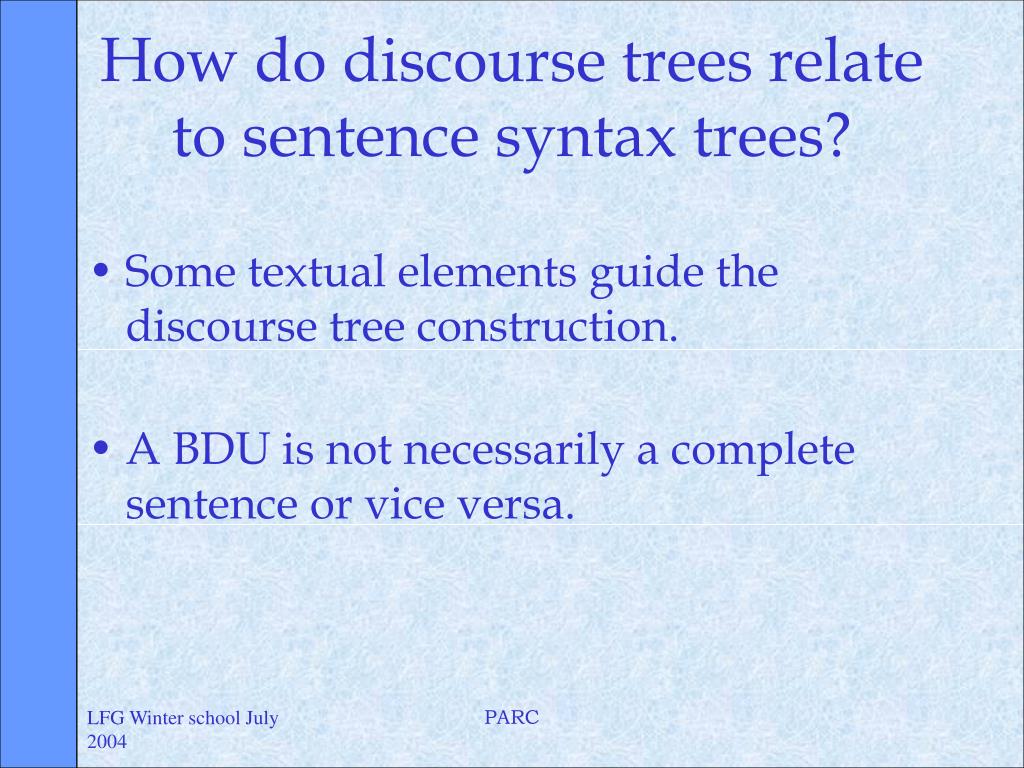 How do discourse trees relate to sentence syntax trees?

• Some textual elements guide the discourse tree construction.

• A BDU is not necessarily a complete sentence or vice versa.

LFG Winter school July 2004

PARC